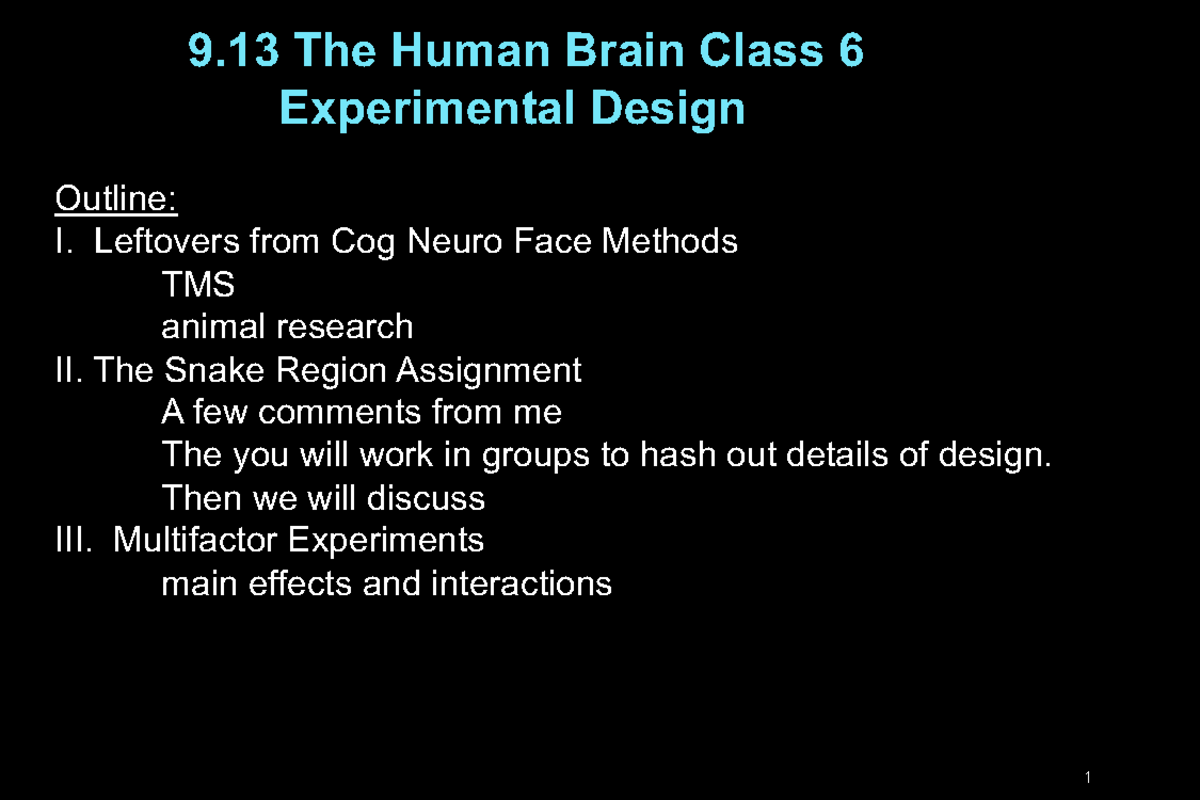 9.13 The Human Brain Class 6
Experimental Design

Outline:
I. Leftovers from Cog Neuro Face Methods
TMS
animal research
II. The Snake Region Assignment
A few comments from me
The you will work in groups to hash out details of design.
Then we will discuss
III. Multifactor Experiments
main effects and interactions

1